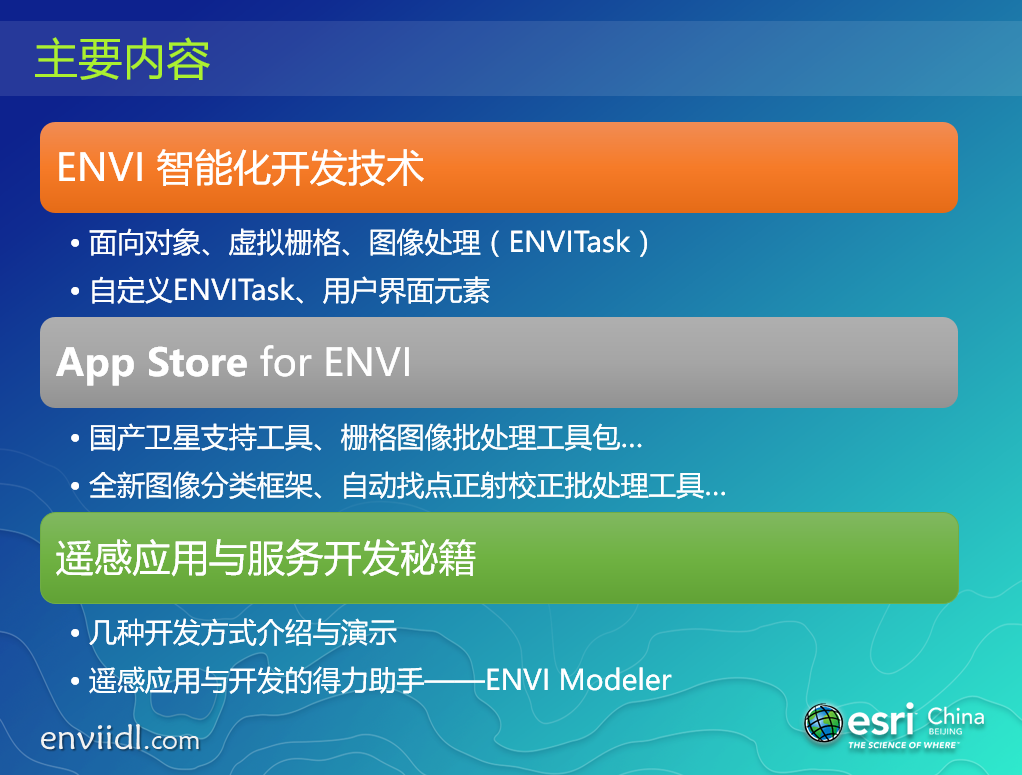 主要内容

ENVI 智能化开发技术

• 面向对象、虚拟栅格、图像处理（ENVITask）
• 自定义ENVITask、用户界面元素

App Store for ENVI

• 国产卫星支持工具、栅格图像批处理工具包...
• 全新图像分类框架、自动找点正射校正批处理工具...

遥感应用与服务开发秘籍

• 几种开发方式介绍与演示
• 遥感应用与开发的得力助手——ENVI Modeler

enviidl.com

esri China BEIJING
THE SCIENCE OF WHERE